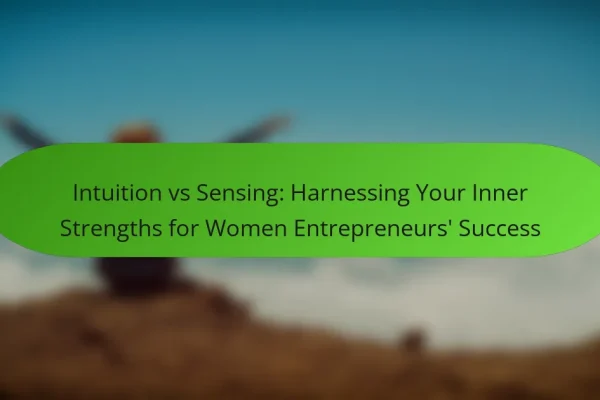 Intuition vs Sensing: Harnessing Your Inner Strengths for Women Entrepreneurs' Success